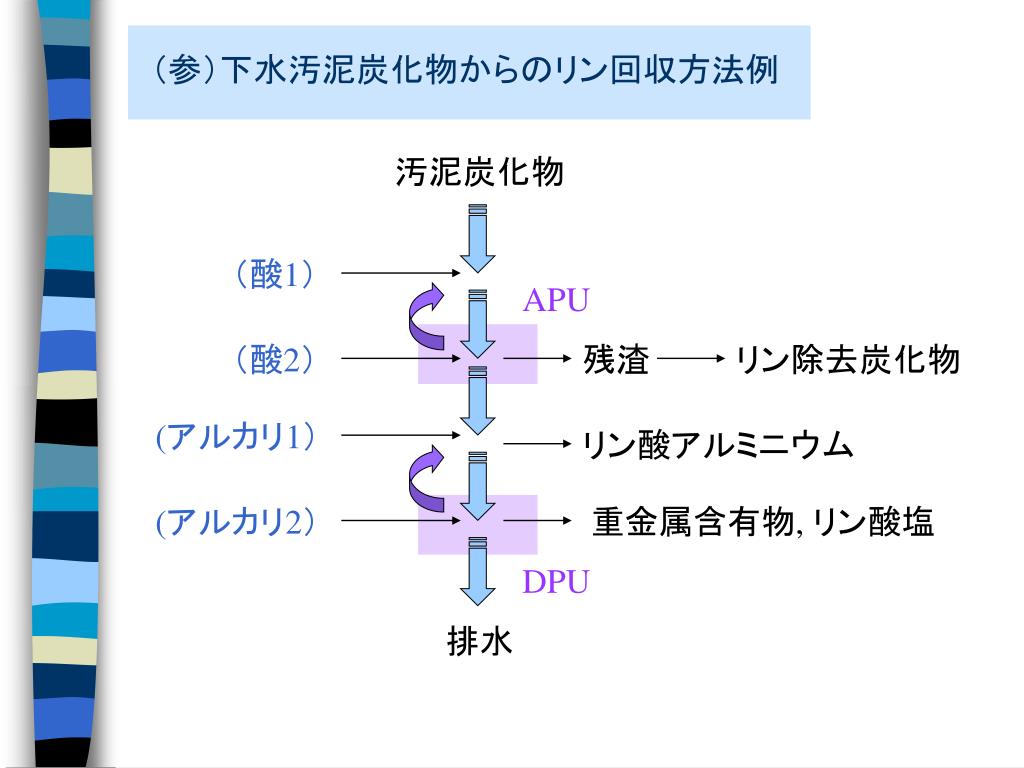 （参）下水汚泥炭化物からのリン回収方法例

汚泥炭化物

（酸1）

APU

（酸2）

残渣 リン除去炭化物

(アルカリ1）

リン酸アルミニウム

(アルカリ2）

重金属含有物, リン酸塩

DPU

排水